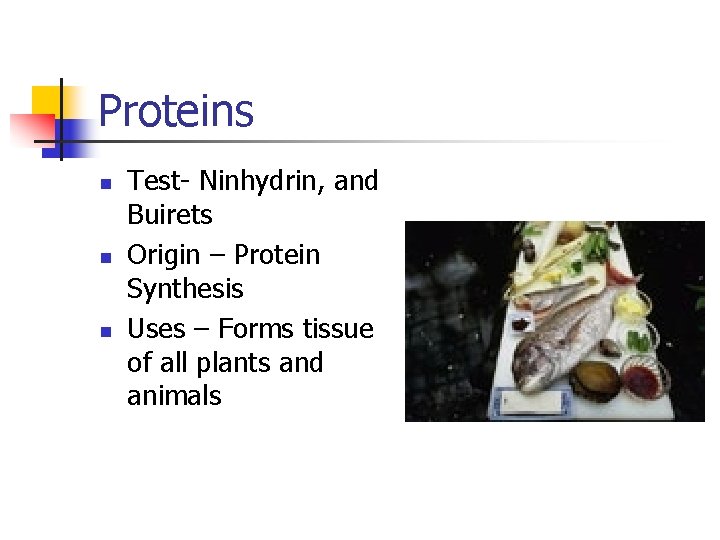 Proteins

- Test- Ninhydrin, and Buirets
- Origin – Protein Synthesis
- Uses – Forms tissue of all plants and animals